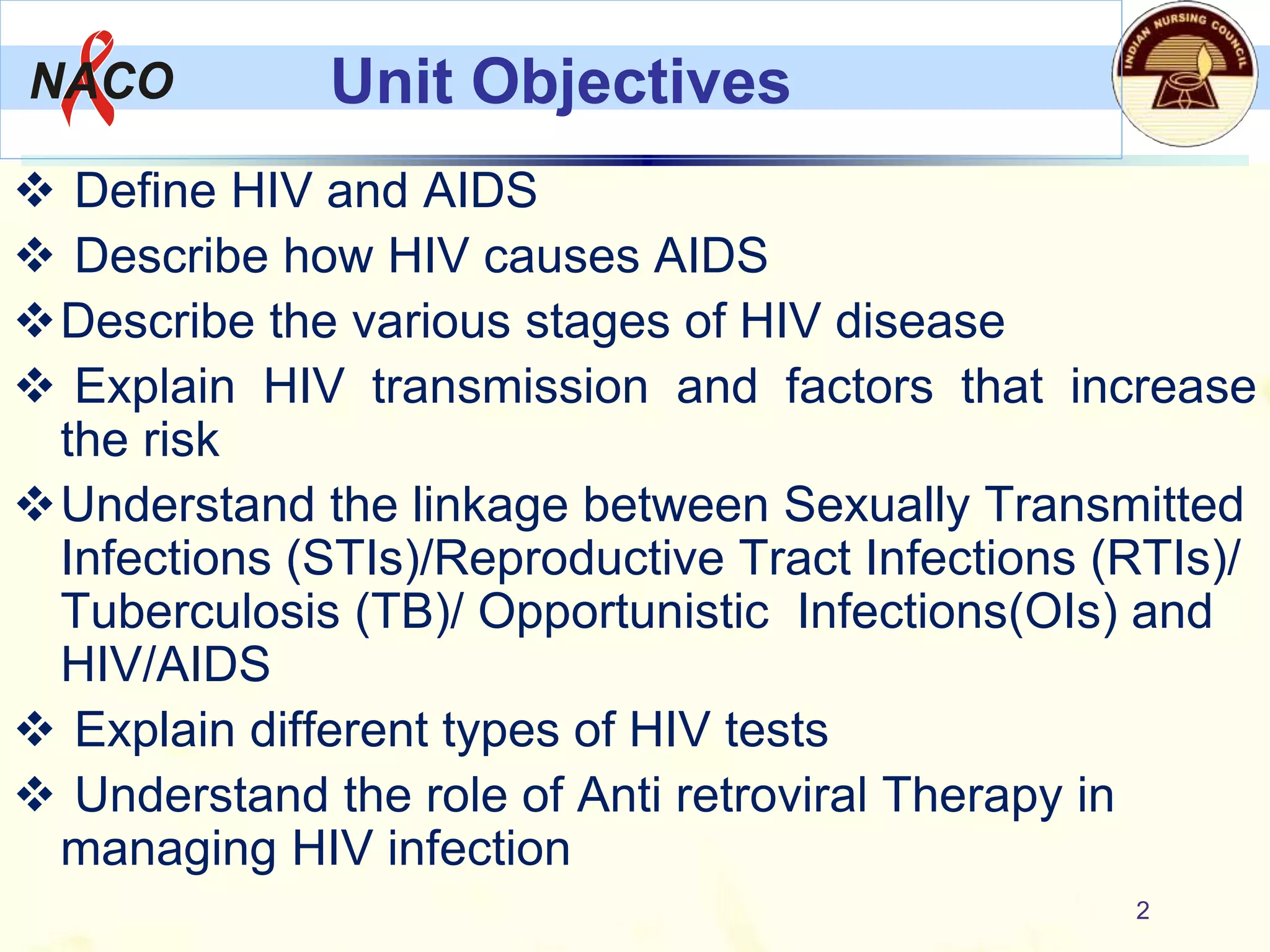 NACO

Unit Objectives

INDIAN NURSING COUNCIL

❖ Define HIV and AIDS

❖ Describe how HIV causes AIDS

❖ Describe the various stages of HIV disease

❖ Explain HIV transmission and factors that increase the risk

❖ Understand the linkage between Sexually Transmitted Infections (STIs)/Reproductive Tract Infections (RTIs)/ Tuberculosis (TB)/ Opportunistic Infections(OIs) and HIV/AIDS

❖ Explain different types of HIV tests

❖ Understand the role of Anti retroviral Therapy in managing HIV infection

2